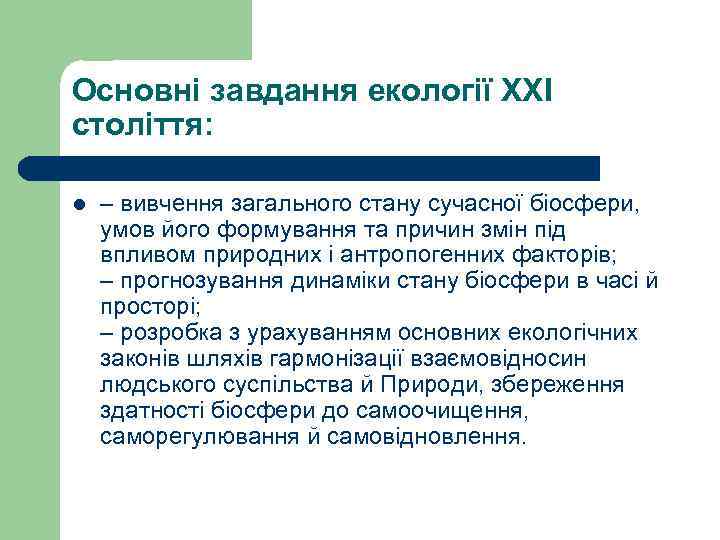 Основні завдання екології XXI століття:

– вивчення загального стану сучасної біосфери, умов його формування та причин змін під впливом природних і антропогенних факторів;
– прогнозування динаміки стану біосфери в часі й просторі;
– розробка з урахуванням основних екологічних законів шляхів гармонізації взаємовідносин людського суспільства й Природи, збереження здатності біосфери до самоочищення, саморегулювання й самовідновлення.